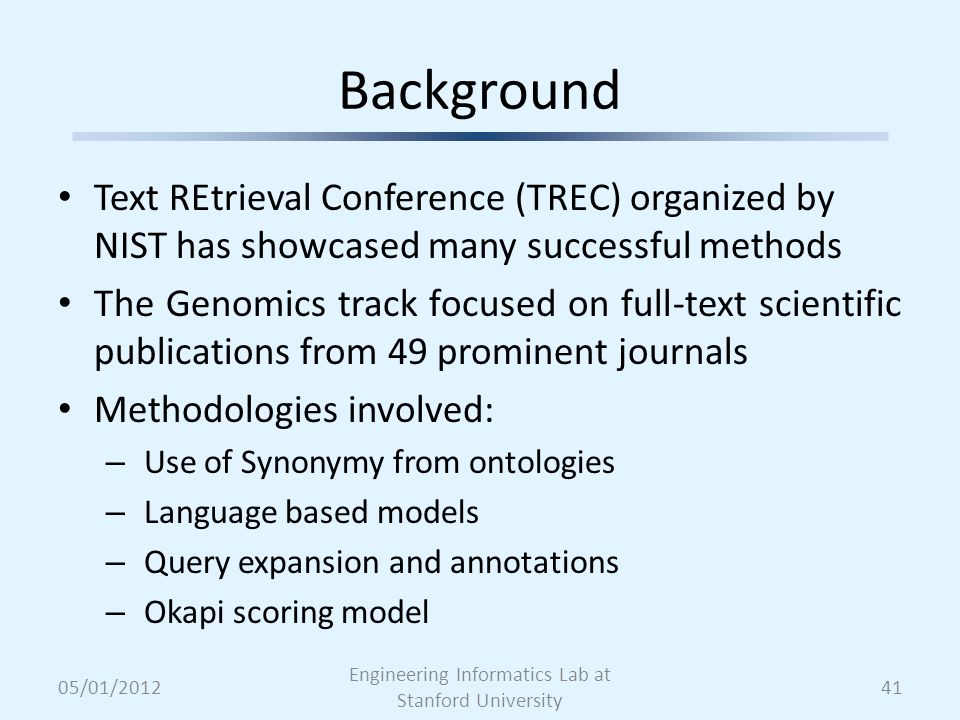 Background

• Text REtrieval Conference (TREC) organized by NIST has showcased many successful methods
• The Genomics track focused on full-text scientific publications from 49 prominent journals
• Methodologies involved:
– Use of Synonymy from ontologies
– Language based models
– Query expansion and annotations
– Okapi scoring model

05/01/2012

Engineering Informatics Lab at Stanford University

41